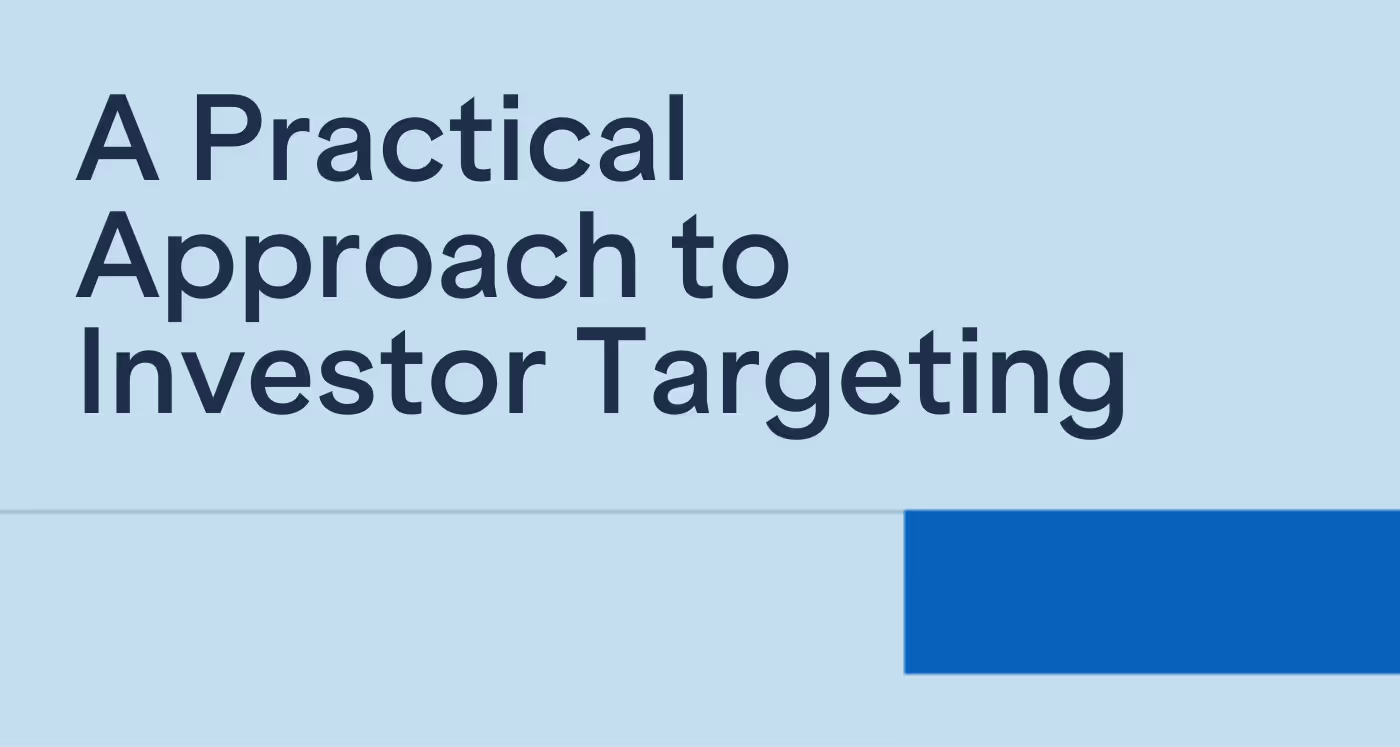 A Practical Approach to Investor Targeting